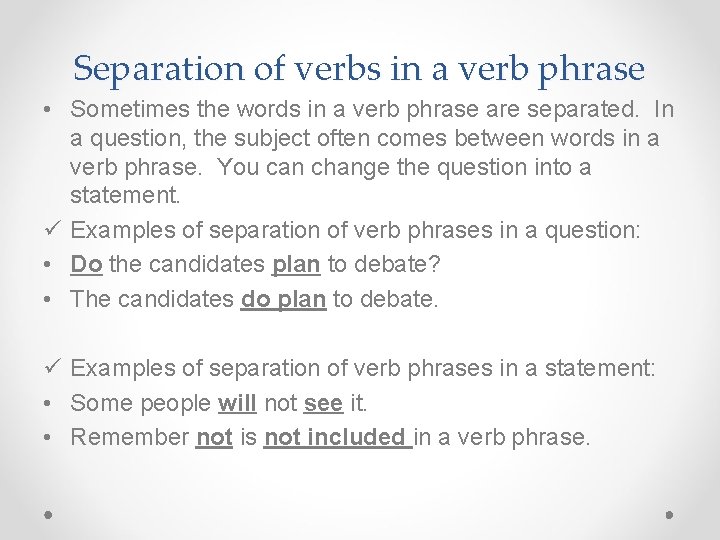 Separation of verbs in a verb phrase

• Sometimes the words in a verb phrase are separated. In a question, the subject often comes between words in a verb phrase. You can change the question into a statement.
✓ Examples of separation of verb phrases in a question:
• Do the candidates plan to debate?
• The candidates do plan to debate.

✓ Examples of separation of verb phrases in a statement:
• Some people will not see it.
• Remember not is not included in a verb phrase.